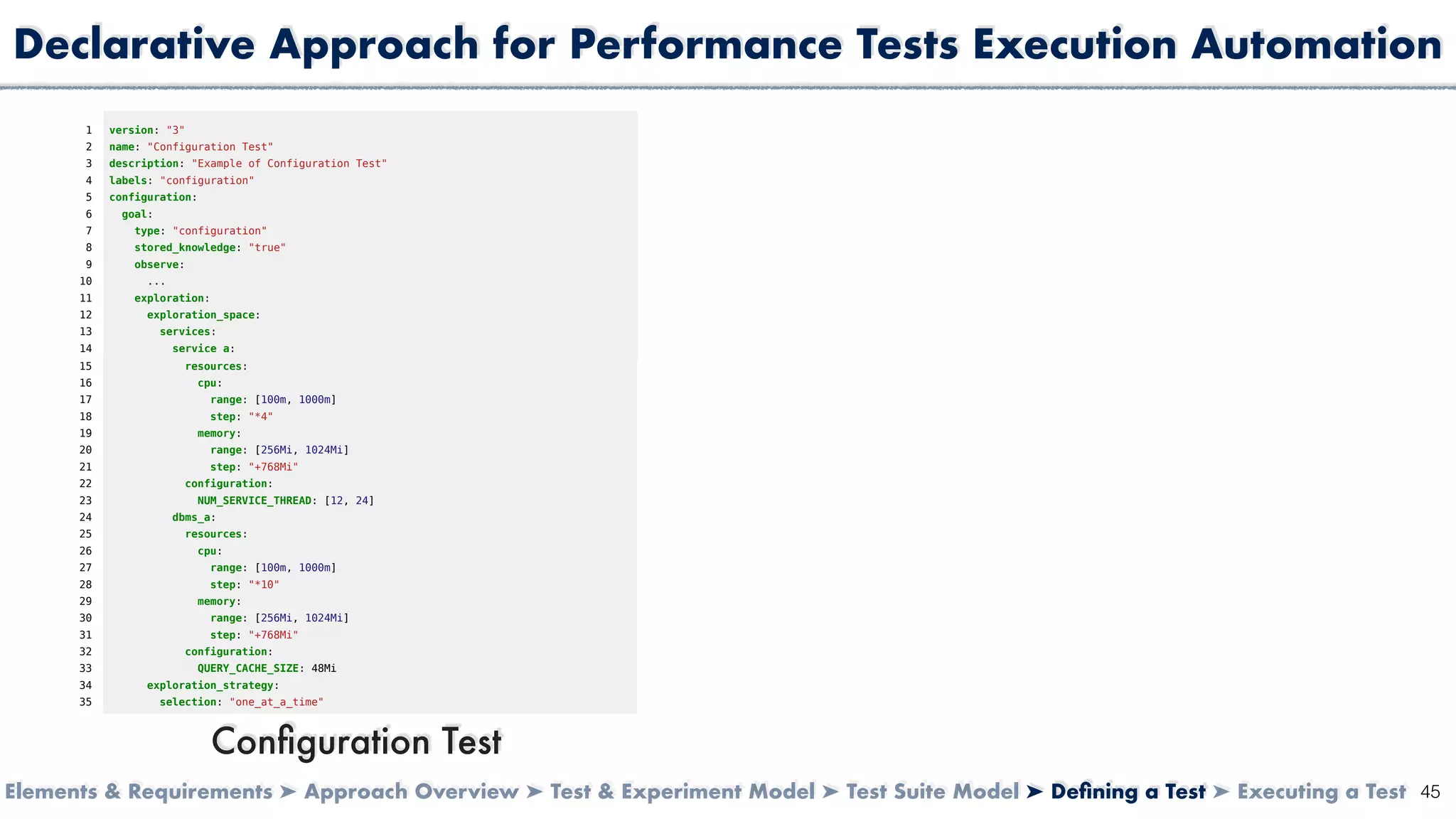 Declarative Approach for Performance Tests Execution Automation

1 version: "3"
2 name: "Configuration Test"
3 description: "Example of Configuration Test"
4 labels: "configuration"
5 configuration:
6   goal:
7     type: "configuration"
8     stored_knowledge: "true"
9     observe:
10       ...
11     exploration:
12       exploration_space:
13         services:
14           service a:
15             resources:
16               cpu:
17                 range: [100m, 1000m]
18                 step: "*4"
19               memory:
20                 range: [256Mi, 1024Mi]
21                 step: "+768Mi"
22             configuration:
23               NUM_SERVICE_THREAD: [12, 24]
24           dbms_a:
25             resources:
26               cpu:
27                 range: [100m, 1000m]
28                 step: "*10"
29               memory:
30                 range: [256Mi, 1024Mi]
31                 step: "+768Mi"
32             configuration:
33               QUERY_CACHE_SIZE: 48Mi
34       exploration_strategy:
35         selection: "one_at_a_time"

Configuration Test

Elements & Requirements ➤ Approach Overview ➤ Test & Experiment Model ➤ Test Suite Model ➤ Defining a Test ➤ Executing a Test 45